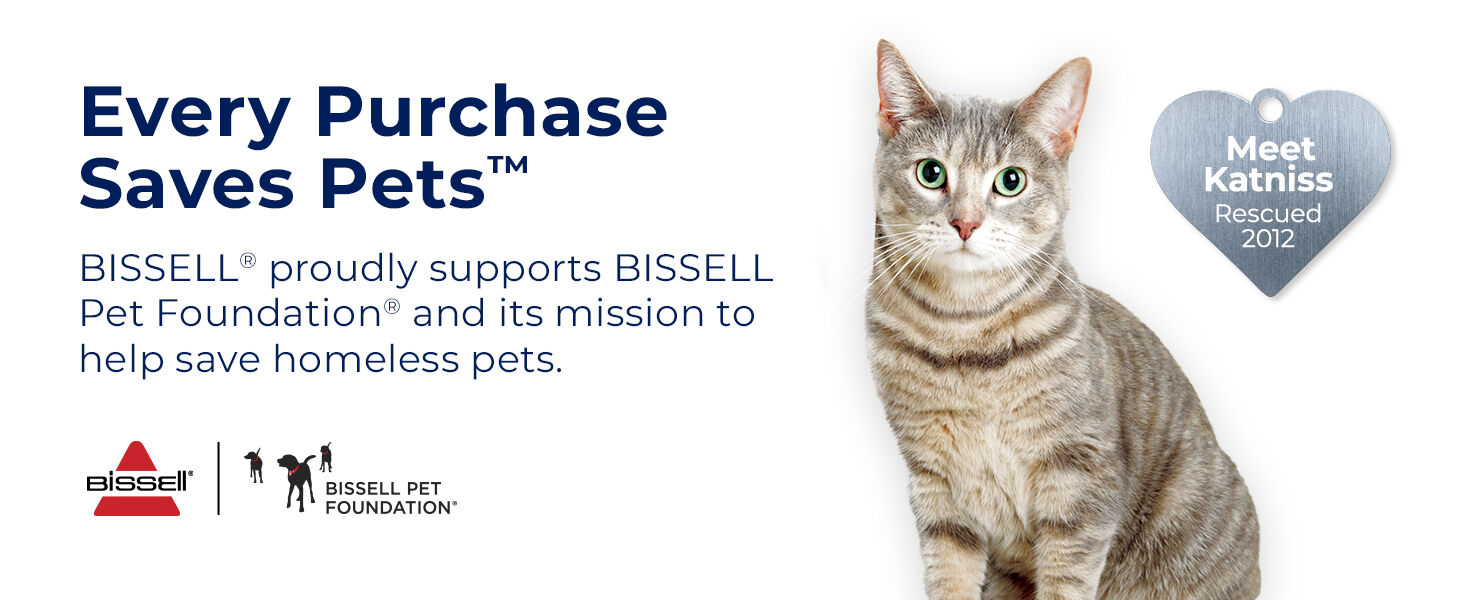 Every Purchase Saves Pets™

BISSELL® proudly supports BISSELL Pet Foundation® and its mission to help save homeless pets.

BISSELL®

BISSELL PET FOUNDATION®

Meet Katniss
Rescued 2012